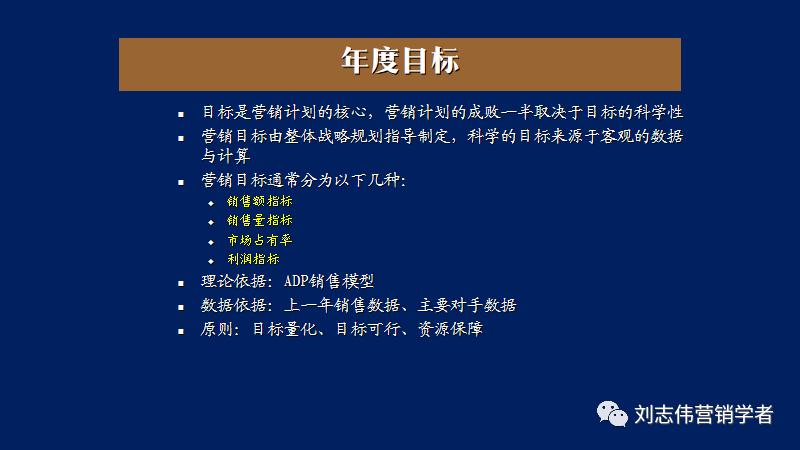 年度目标

- 目标是营销计划的核心，营销计划的成败一半取决于目标的科学性
- 营销目标由整体战略规划指导制定，科学的目标来源于客观的数据与计算
- 营销目标通常分为以下几种：
  - 销售额指标
  - 销售量指标
  - 市场占有率
  - 利润指标
- 理论依据：ADP销售模型
- 数据依据：上一年销售数据、主要对手数据
- 原则：目标量化、目标可行、资源保障

刘志伟营销学者